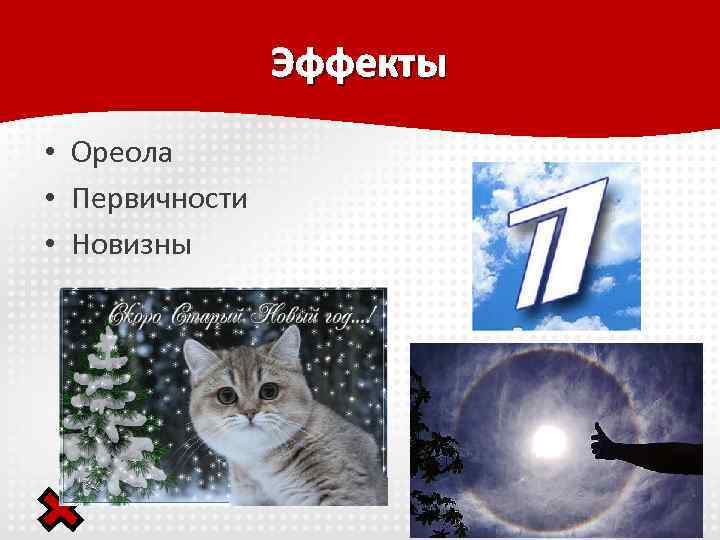 Эффекты

• Ореола
• Первичности
• Новизны

Скоро Старый Новый год...!

1